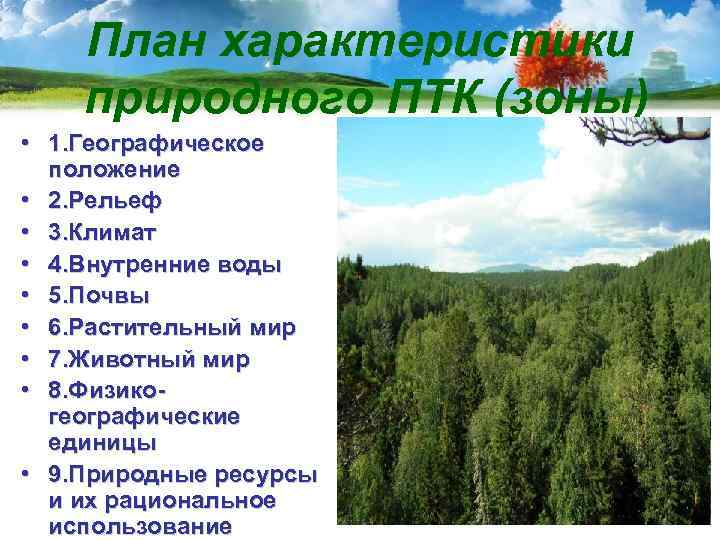 План характеристики природного ПТК (зоны)

• 1.Географическое положение
• 2.Рельеф
• 3.Климат
• 4.Внутренние воды
• 5.Почвы
• 6.Растительный мир
• 7.Животный мир
• 8.Физико-географические единицы
• 9.Природные ресурсы и их рациональное использование